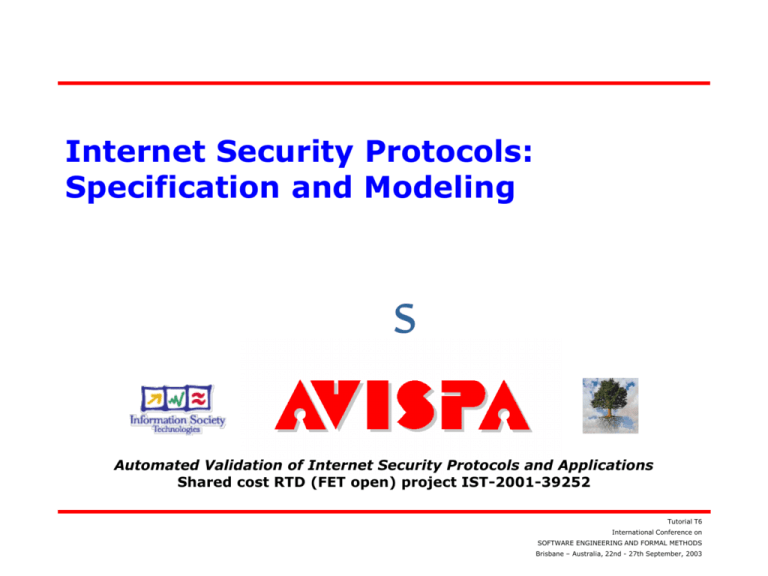 Internet Security Protocols: Specification and Modeling

S

Information Society Technologies

AVISPA

Automated Validation of Internet Security Protocols and Applications
Shared cost RTD (FET open) project IST-2001-39252

Tutorial T6
International Conference on
SOFTWARE ENGINEERING AND FORMAL METHODS
Brisbane – Australia, 22nd - 27th September, 2003